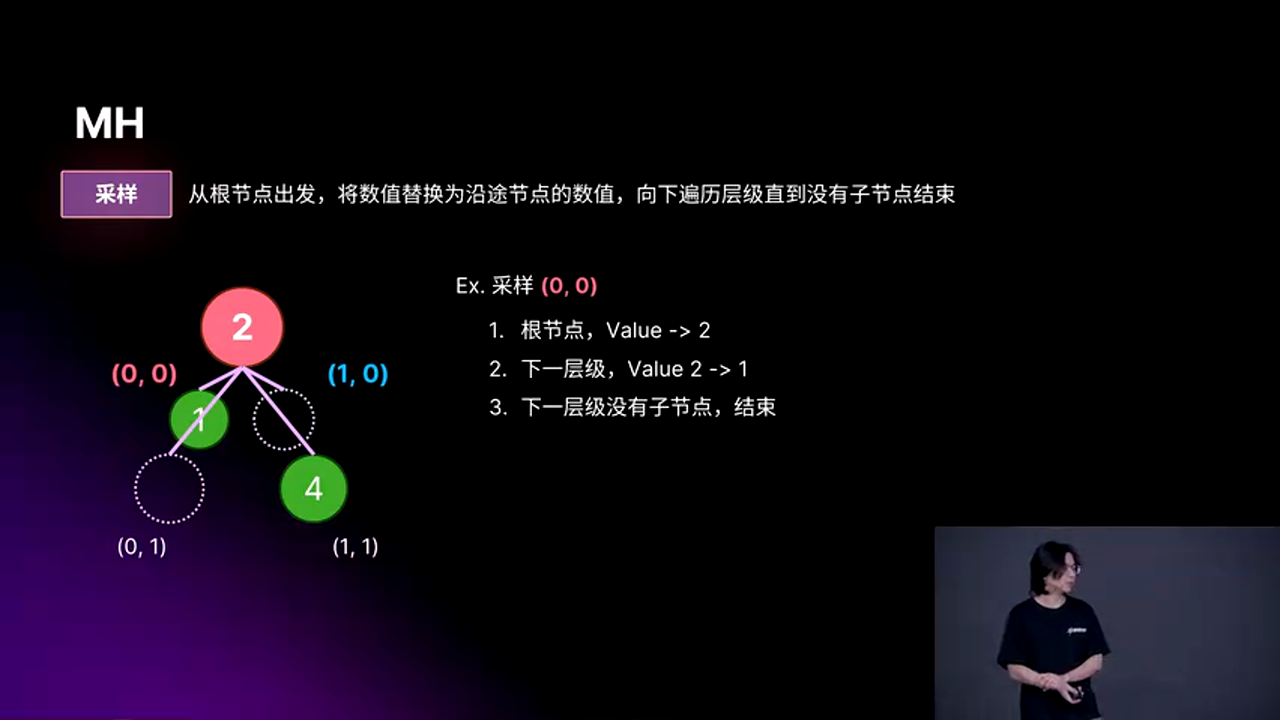 MH

采样 从根节点出发，将数值替换为沿途节点的数值，向下遍历层级直到没有子节点结束

2
(0, 0)
(1, 0)
1
4
(0, 1)
(1, 1)

Ex. 采样 (0, 0)

1. 根节点，Value -> 2
2. 下一层级，Value 2 -> 1
3. 下一层级没有子节点，结束